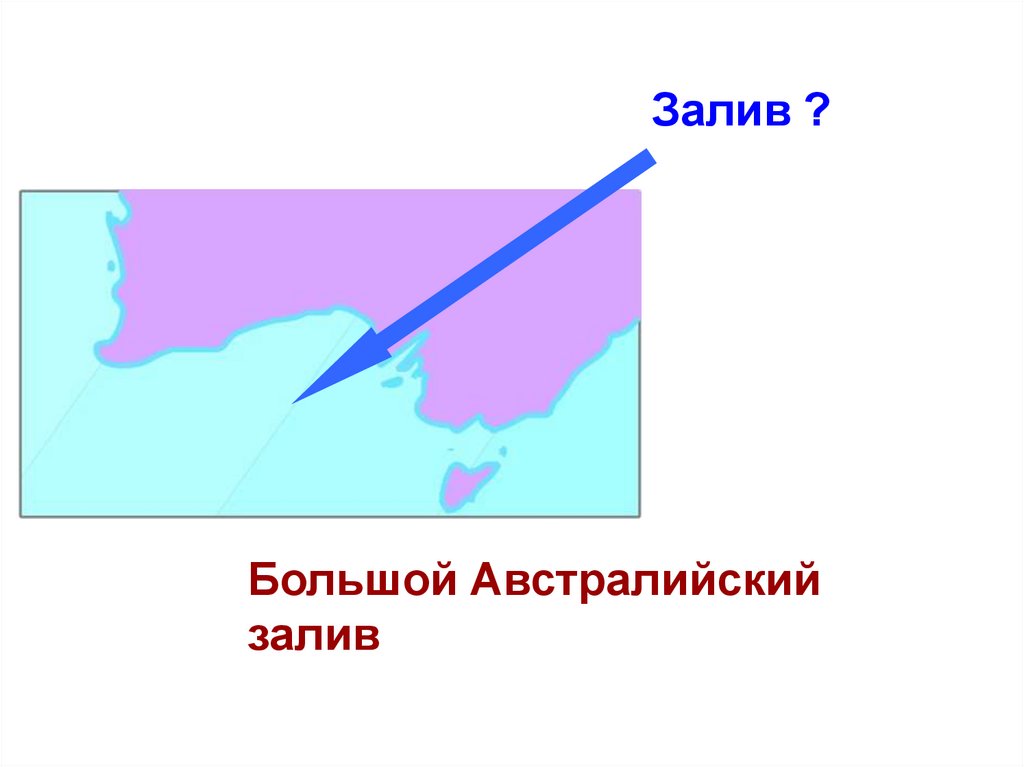 Залив ?

Большой Австралийский залив